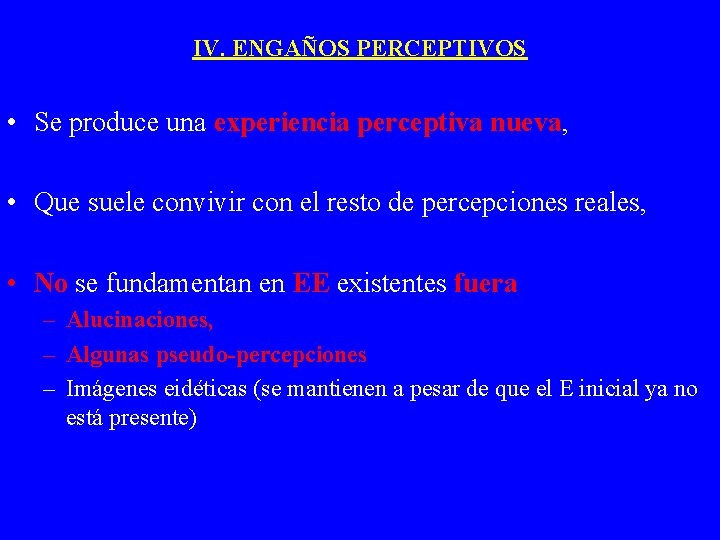 IV. ENGAÑOS PERCEPTIVOS

• Se produce una experiencia perceptiva nueva,

• Que suele convivir con el resto de percepciones reales,

• No se fundamentan en EE existentes fuera
– Alucinaciones,
– Algunas pseudo-percepciones
– Imágenes eidéticas (se mantienen a pesar de que el E inicial ya no está presente)